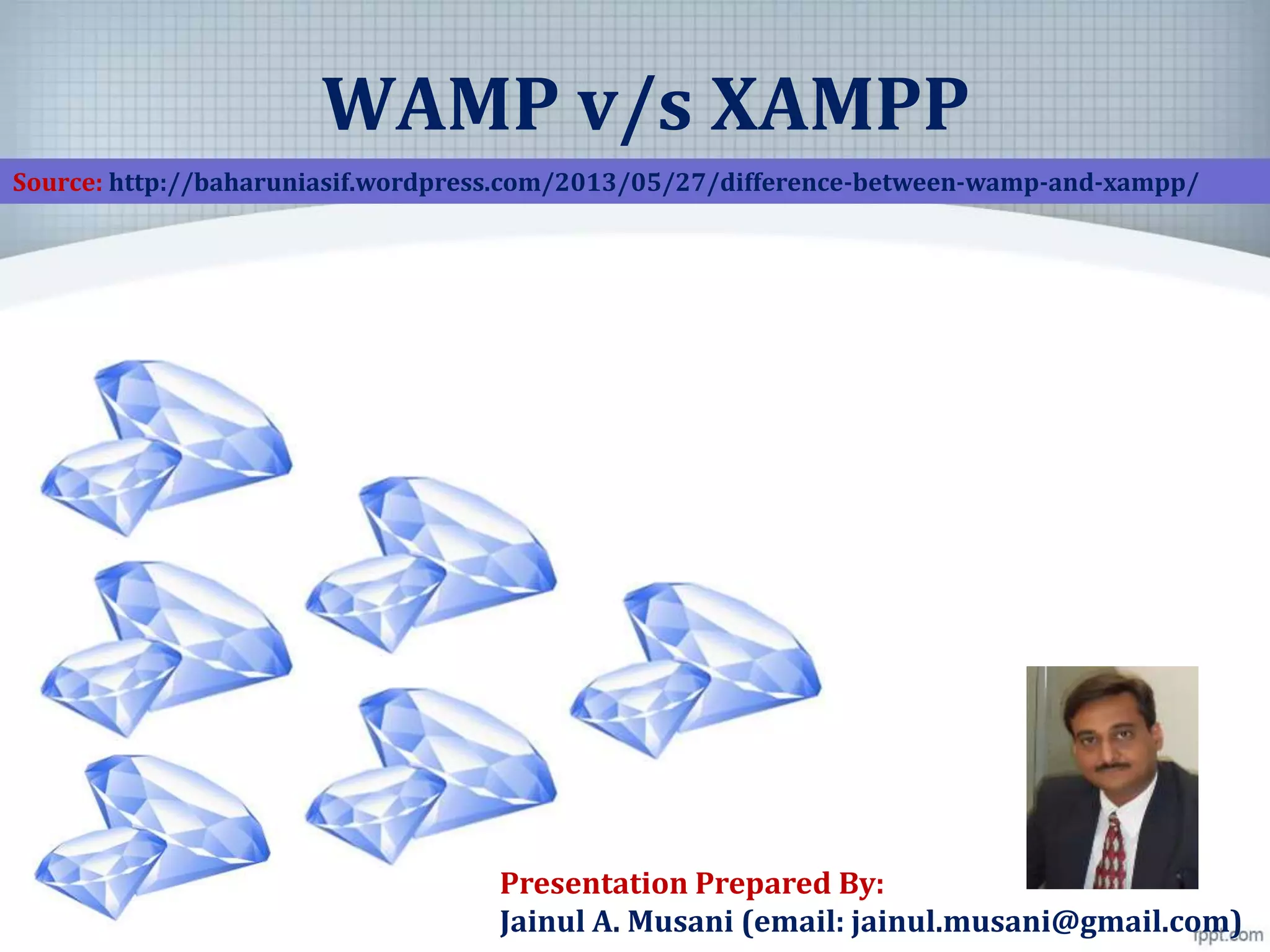 WAMP v/s XAMPP

Source: http://baharuniasif.wordpress.com/2013/05/27/difference-between-wamp-and-xampp/

Presentation Prepared By:
Jainul A. Musani (email: jainul.musani@gmail.com)

fppt.com